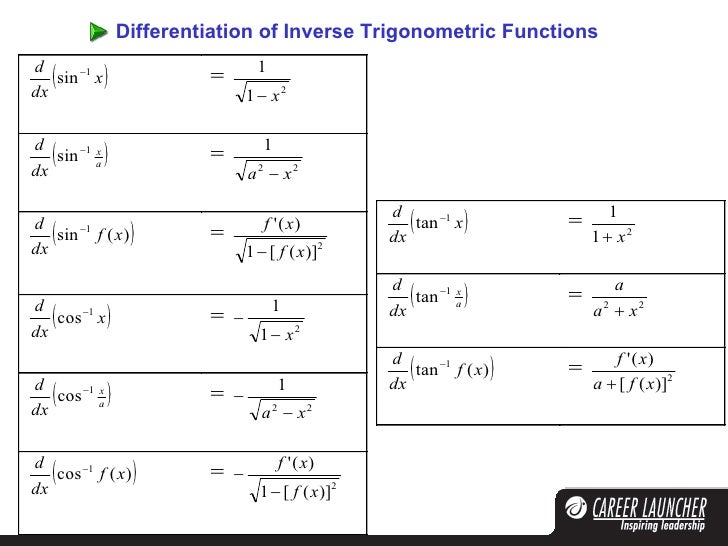 Differentiation of Inverse Trigonometric Functions

| | |
|---|---|
| $\frac{d}{dx}\left(\sin^{-1} x\right)$ | $= \frac{1}{\sqrt{1-x^2}}$ |
| $\frac{d}{dx}\left(\sin^{-1} \frac{x}{a}\right)$ | $= \frac{1}{\sqrt{a^2-x^2}}$ |
| $\frac{d}{dx}\left(\sin^{-1} f(x)\right)$ | $= \frac{f'(x)}{\sqrt{1-[f(x)]^2}}$ |
| $\frac{d}{dx}\left(\cos^{-1} x\right)$ | $= -\frac{1}{\sqrt{1-x^2}}$ |
| $\frac{d}{dx}\left(\cos^{-1} \frac{x}{a}\right)$ | $= -\frac{1}{\sqrt{a^2-x^2}}$ |
| $\frac{d}{dx}\left(\cos^{-1} f(x)\right)$ | $= -\frac{f'(x)}{\sqrt{1-[f(x)]^2}}$ |

| | |
|---|---|
| $\frac{d}{dx}\left(\tan^{-1} x\right)$ | $= \frac{1}{1+x^2}$ |
| $\frac{d}{dx}\left(\tan^{-1} \frac{x}{a}\right)$ | $= \frac{a}{a^2+x^2}$ |
| $\frac{d}{dx}\left(\tan^{-1} f(x)\right)$ | $= \frac{f'(x)}{a+[f(x)]^2}$ |

CAREER LAUNCHER
Inspiring leadership